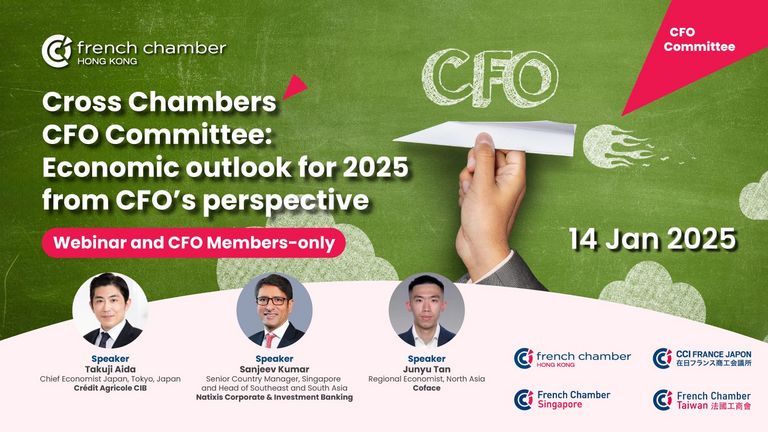 french chamber
HONG KONG

CFO Committee

CFO

Cross Chambers CFO Committee: Economic outlook for 2025 from CFO's perspective

Webinar and CFO Members-only

14 Jan 2025

Speaker
Takuji Aida
Chief Economist Japan, Tokyo, Japan
Crédit Agricole CIB

Speaker
Sanjeev Kumar
Senior Country Manager, Singapore and Head of Southeast and South Asia
Natixis Corporate & Investment Banking

Speaker
Junyu Tan
Regional Economist, North Asia
Coface

french chamber
HONG KONG

CCI FRANCE JAPON
在日フランス商工会議所

French Chamber
Singapore

French Chamber
Taiwan 法國工商會